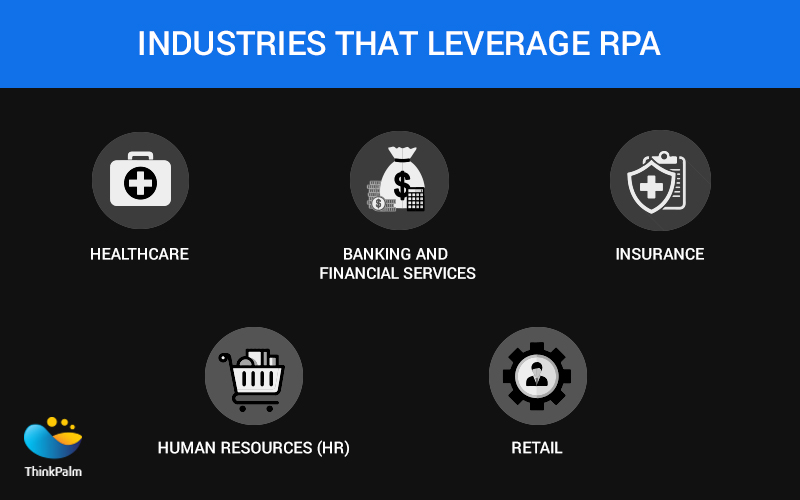 INDUSTRIES THAT LEVERAGE RPA

HEALTHCARE

BANKING AND FINANCIAL SERVICES

INSURANCE

HUMAN RESOURCES (HR)

RETAIL

ThinkPalm